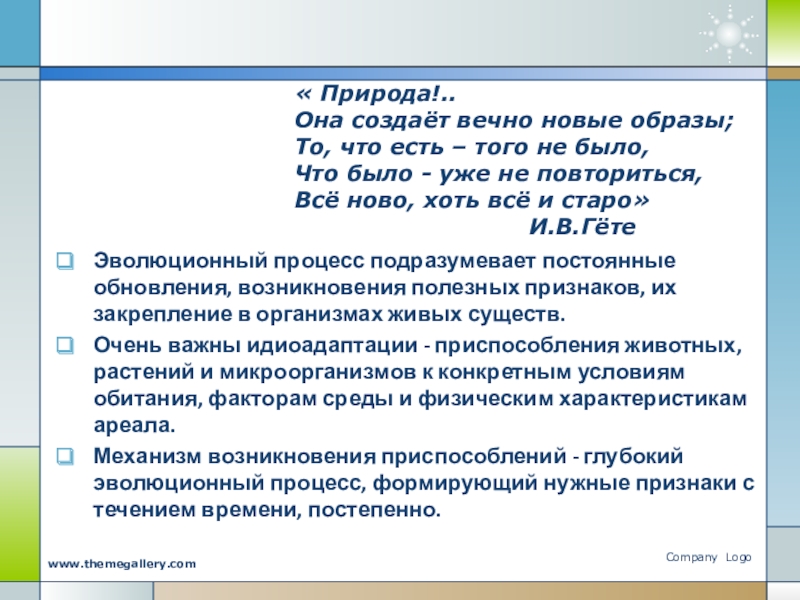 « Природа!..
Она создаёт вечно новые образы;
То, что есть – того не было,
Что было - уже не повториться,
Всё ново, хоть всё и старо»
И.В.Гёте

Эволюционный процесс подразумевает постоянные обновления, возникновения полезных признаков, их закрепление в организмах живых существ.

Очень важны идиоадаптации - приспособления животных, растений и микроорганизмов к конкретным условиям обитания, факторам среды и физическим характеристикам ареала.

Механизм возникновения приспособлений - глубокий эволюционный процесс, формирующий нужные признаки с течением времени, постепенно.

www.themegallery.com

Company Logo